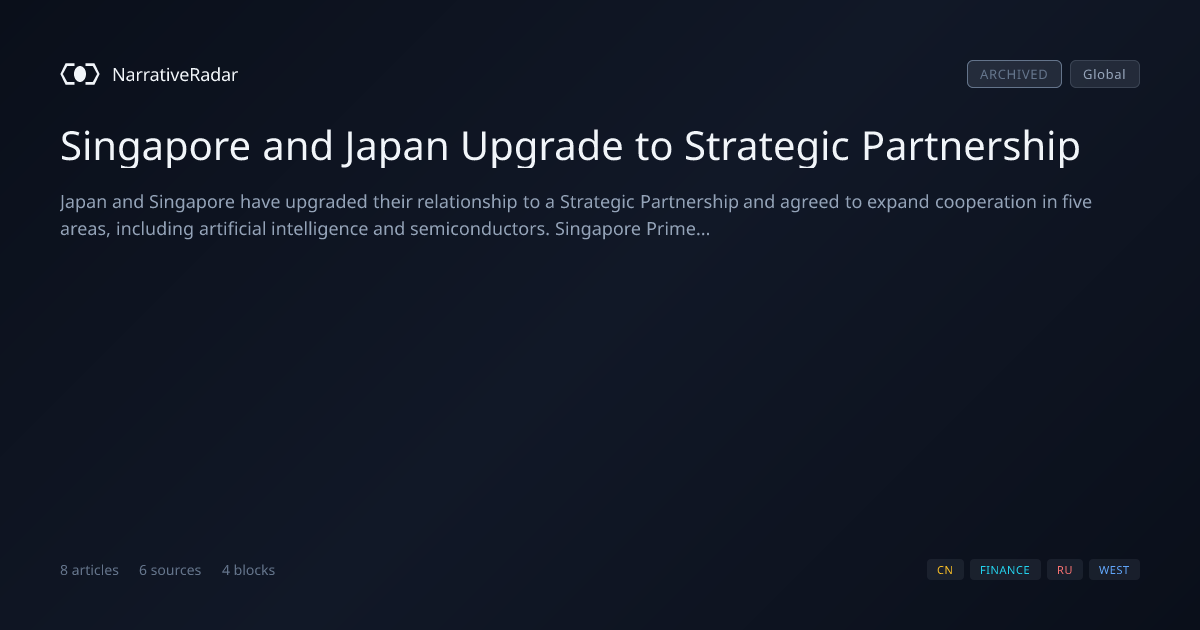 NarrativeRadar

ARCHIVED Global

Singapore and Japan Upgrade to Strategic Partnership

Japan and Singapore have upgraded their relationship to a Strategic Partnership and agreed to expand cooperation in five areas, including artificial intelligence and semiconductors. Singapore Prime...

8 articles 6 sources 4 blocks

CN FINANCE RU WEST